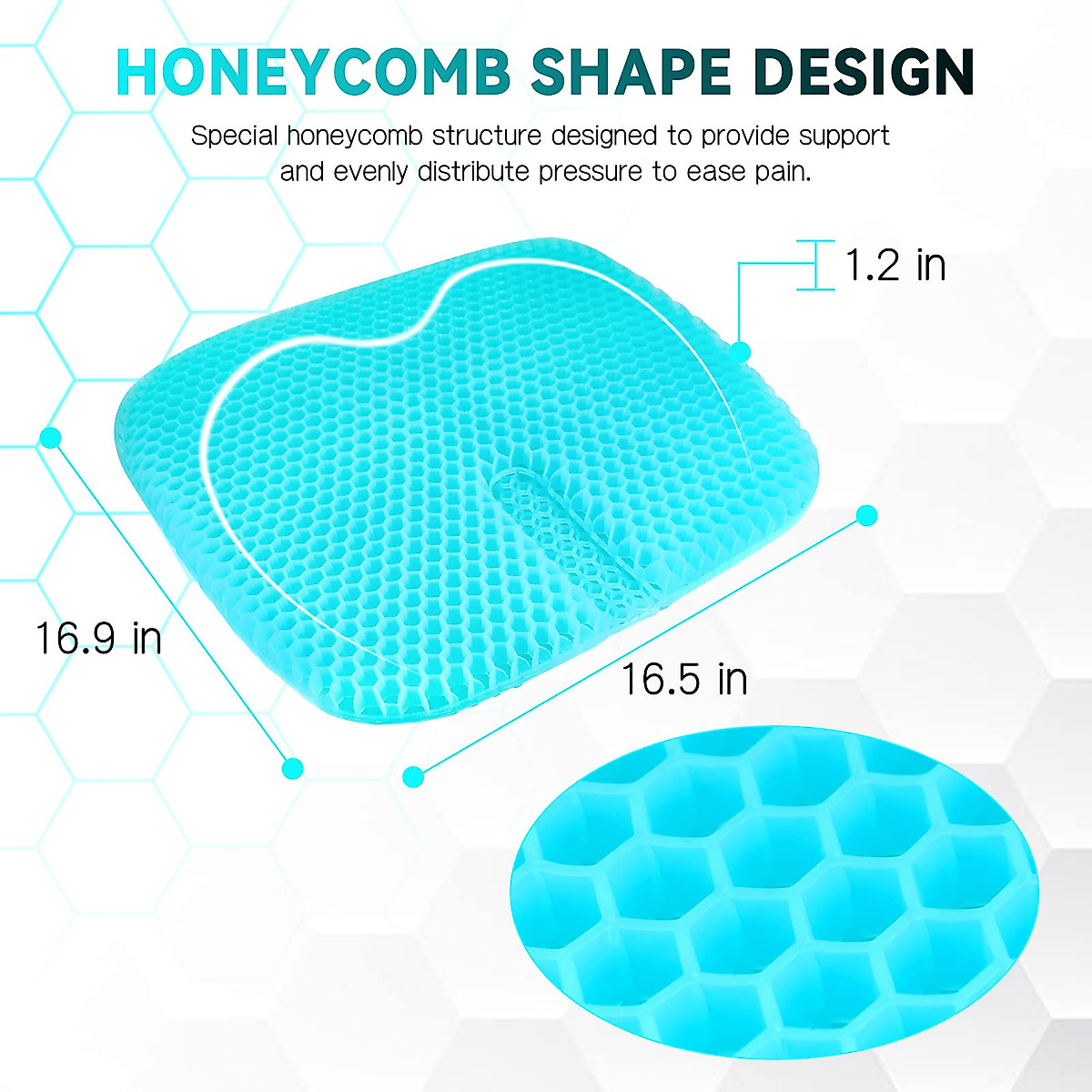 HONEYCOMB SHAPE DESIGN

Special honeycomb structure designed to provide support and evenly distribute pressure to ease pain.

1.2 in

16.9 in

16.5 in